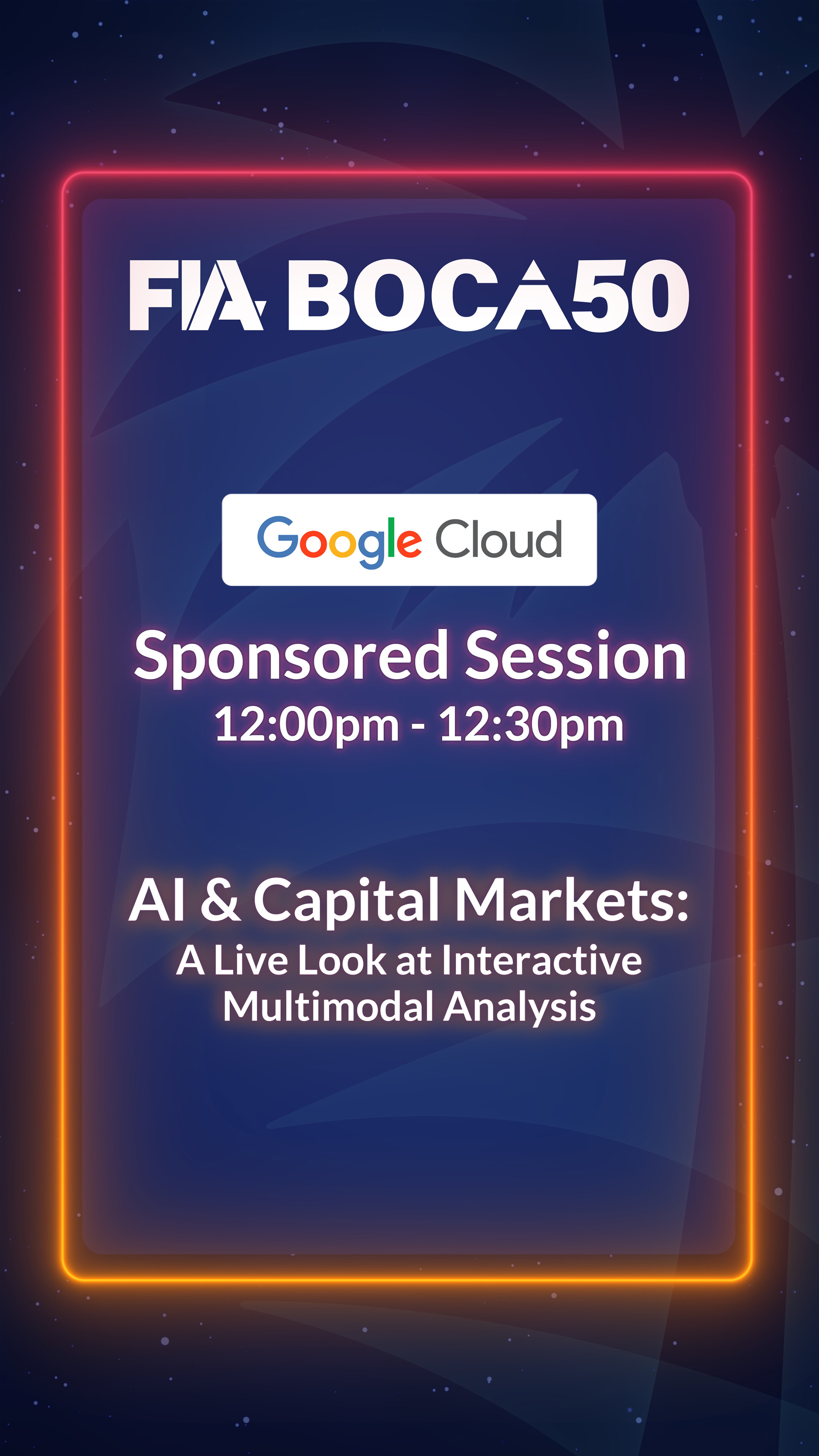 FIA BOCA50

Google Cloud

Sponsored Session
12:00pm - 12:30pm

AI & Capital Markets:
A Live Look at Interactive Multimodal Analysis